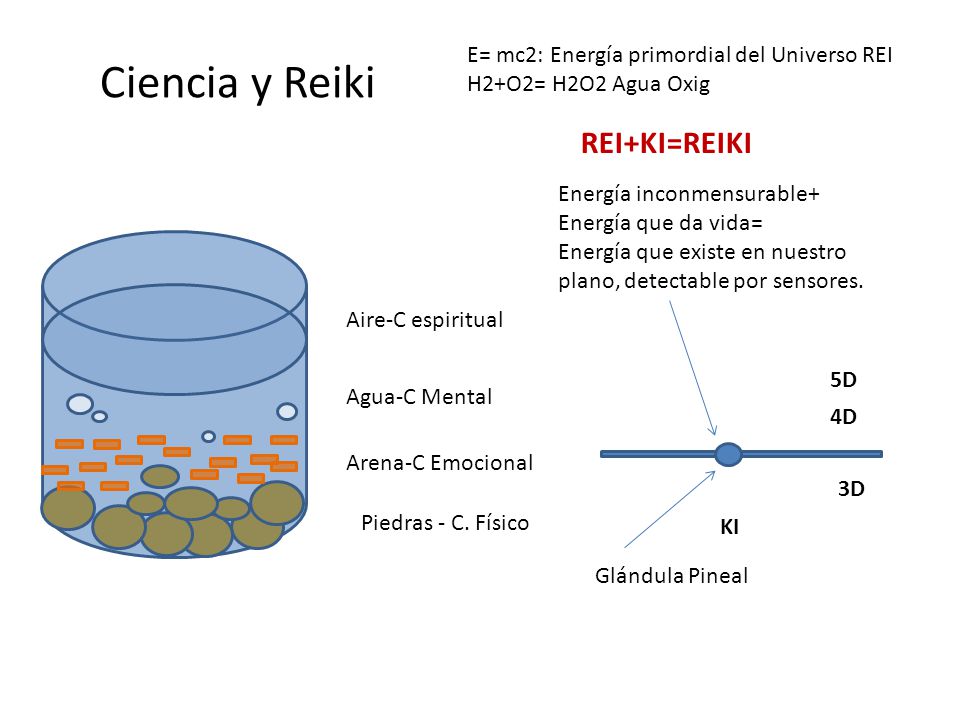 Ciencia y Reiki

E= mc2: Energía primordial del Universo REI
H2+O2= H2O2 Agua Oxig

REI+KI=REIKI

Energía inconmensurable+
Energía que da vida=
Energía que existe en nuestro plano, detectable por sensores.

Aire-C espiritual

Agua-C Mental

Arena-C Emocional

Piedras - C. Físico

5D

4D

3D

KI

Glándula Pineal